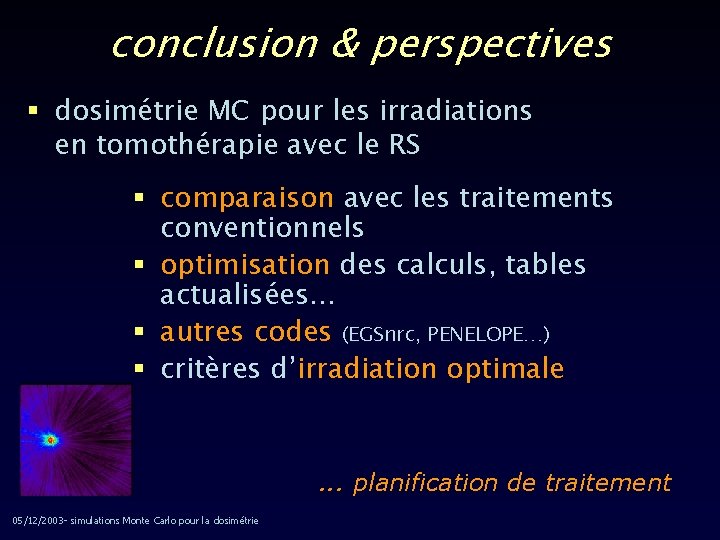 conclusion & perspectives

▪ dosimétrie MC pour les irradiations en tomothérapie avec le RS

▪ comparaison avec les traitements conventionnels
▪ optimisation des calculs, tables actualisées…
▪ autres codes (EGSnrc, PENELOPE…)
▪ critères d'irradiation optimale

… planification de traitement

05/12/2003- simulations Monte Carlo pour la dosimétrie